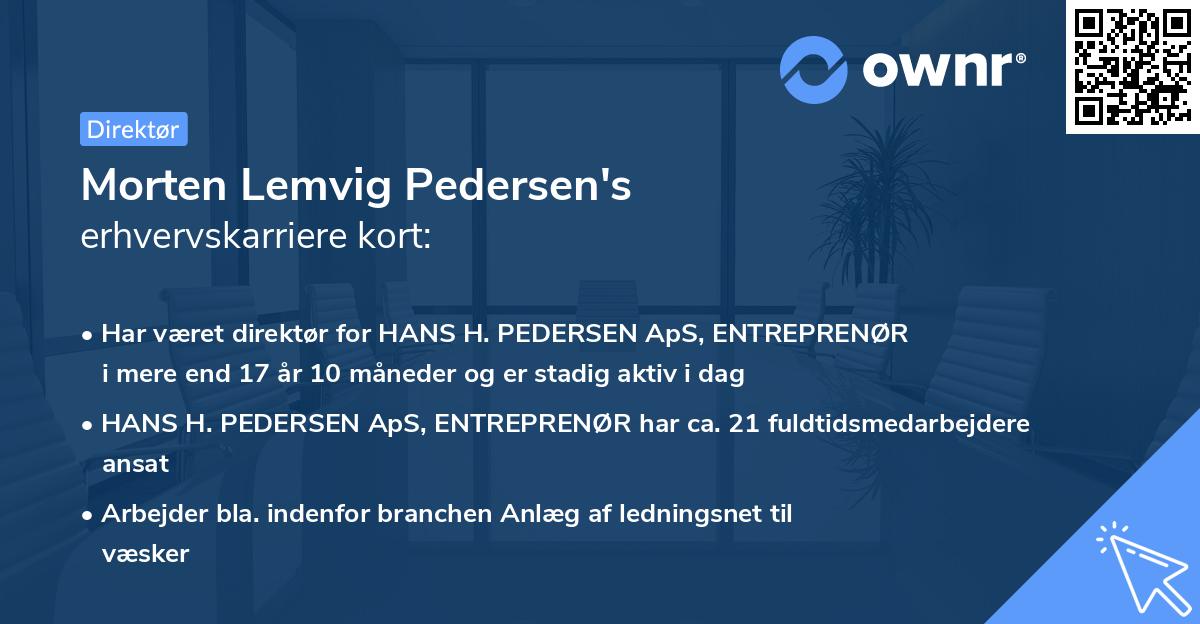 ownr®

Direktør

Morten Lemvig Pedersen's
erhvervskarriere kort:

• Har været direktør for HANS H. PEDERSEN ApS, ENTREPRENØR i mere end 17 år 10 måneder og er stadig aktiv i dag

• HANS H. PEDERSEN ApS, ENTREPRENØR har ca. 21 fuldtidsmedarbejdere ansat

• Arbejder bla. indenfor branchen Anlæg af ledningsnet til væsker